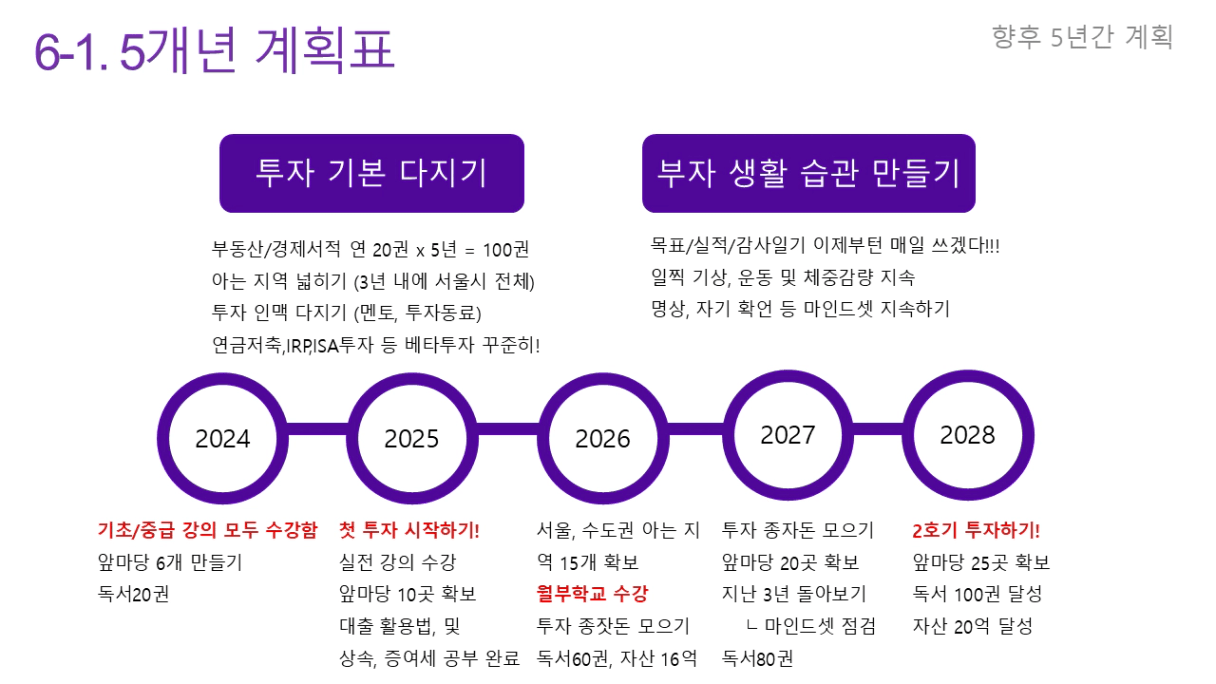 6-1. 5개년 계획표

향후 5년간 계획

투자 기본 다지기

부동산/경제서적 연 20권 x 5년 = 100권
아는 지역 넓히기 (3년 내에 서울시 전체)
투자 인맥 다지기 (멘토, 투자동료)
연금저축,IRP,ISA투자 등 베타투자 꾸준히!

부자 생활 습관 만들기

목표/실적/감사일기 이제부턴 매일 쓰겠다!!!
일찍 기상, 운동 및 체중감량 지속
명상, 자기 확언 등 마인드셋 지속하기

2024

2025

2026

2027

2028

기초/중급 강의 모두 수강함
앞마당 6개 만들기
독서20권

첫 투자 시작하기!
실전 강의 수강
앞마당 10곳 확보
대출 활용법, 및
상속, 증여세 공부 완료

서울, 수도권 아는 지역 15개 확보
월부학교 수강
투자 종잣돈 모으기
독서60권, 자산 16억

투자 종자돈 모으기
앞마당 20곳 확보
지난 3년 돌아보기
ㄴ 마인드셋 점검
독서80권

2호기 투자하기!
앞마당 25곳 확보
독서 100권 달성
자산 20억 달성